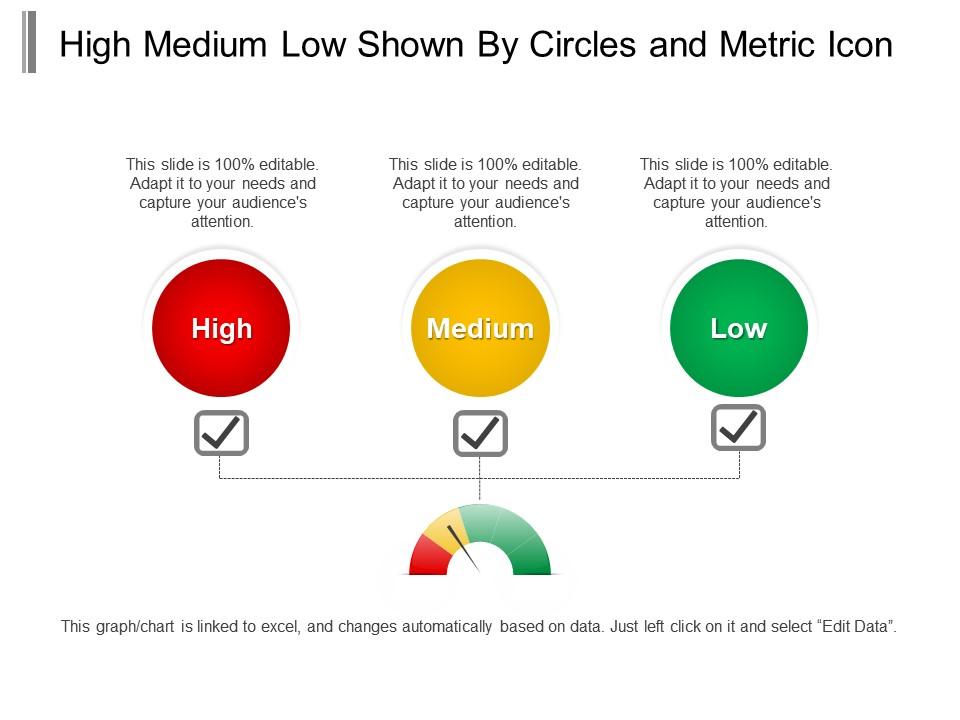 High Medium Low Shown By Circles and Metric Icon

This slide is 100% editable. Adapt it to your needs and capture your audience's attention.

This slide is 100% editable. Adapt it to your needs and capture your audience's attention.

This slide is 100% editable. Adapt it to your needs and capture your audience's attention.

High

Medium

Low

This graph/chart is linked to excel, and changes automatically based on data. Just left click on it and select "Edit Data".